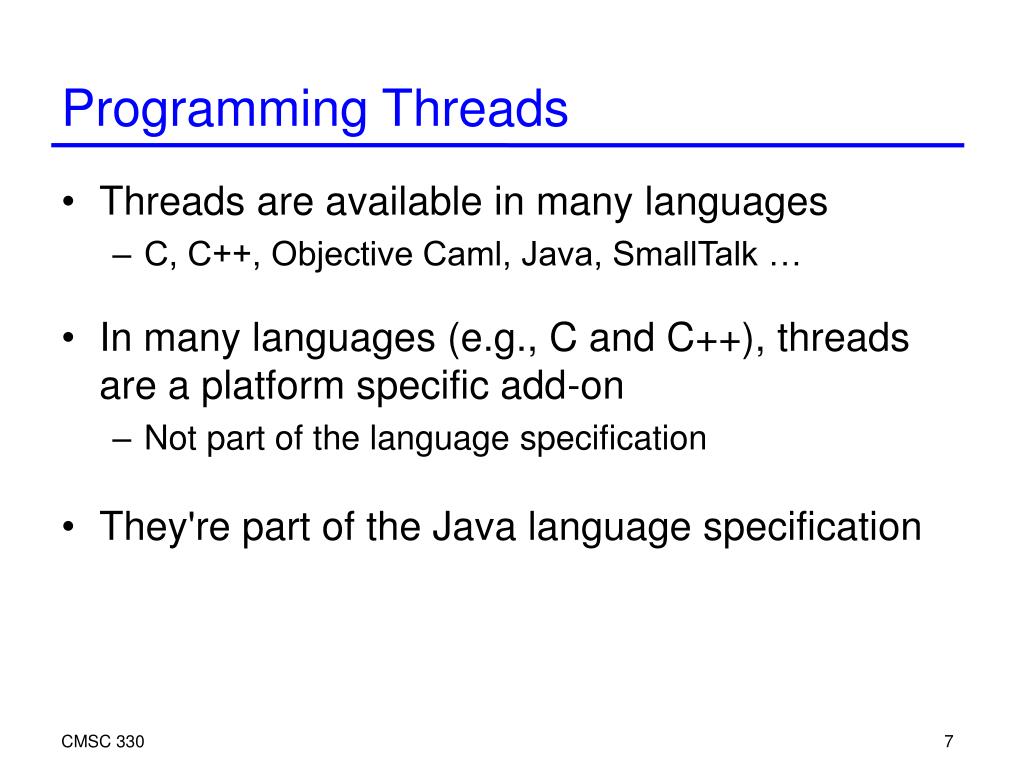 Programming Threads

• Threads are available in many languages
– C, C++, Objective Caml, Java, SmallTalk …

• In many languages (e.g., C and C++), threads are a platform specific add-on
– Not part of the language specification

• They're part of the Java language specification

CMSC 330

7